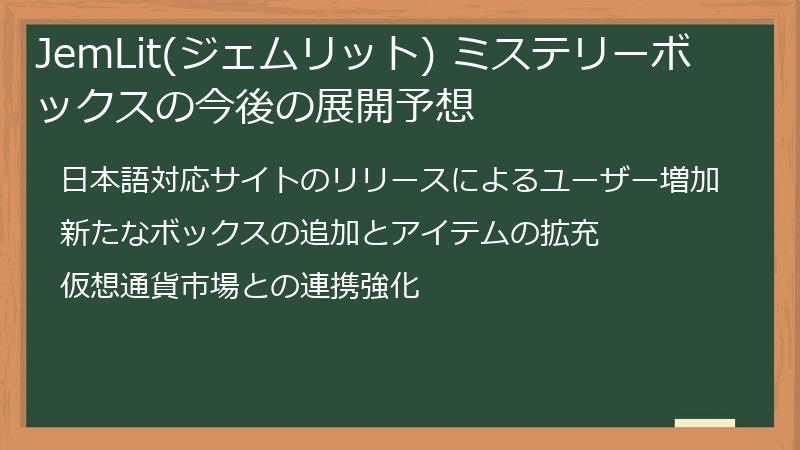 JemLit(ジェムリット) ミステリーボックスの今後の展開予想

日本語対応サイトのリリースによるユーザー増加

新たなボックスの追加とアイテムの拡充

仮想通貨市場との連携強化